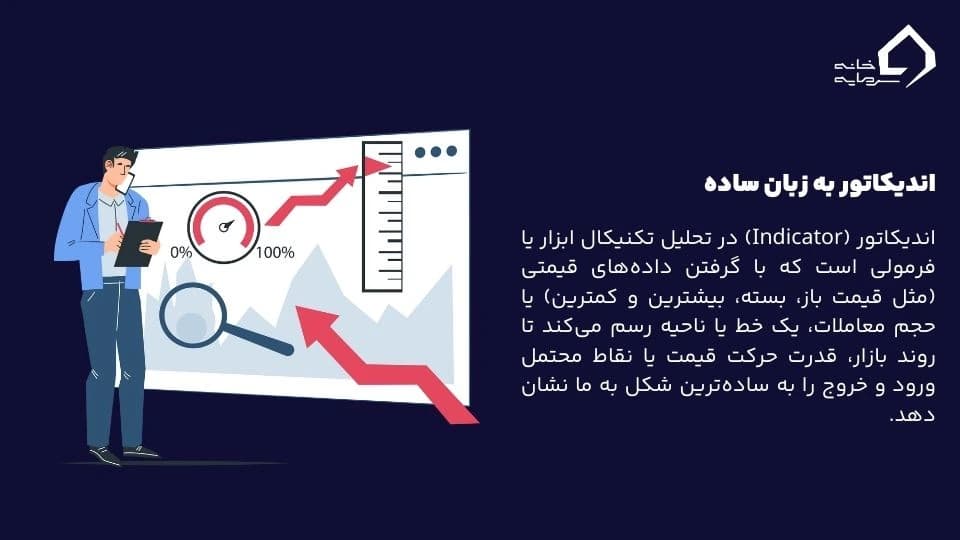 خانه سرمایه

اندیکاتور به زبان ساده

اندیکاتور (Indicator) در تحلیل تکنیکال ابزار یا فرمولی است که با گرفتن داده‌های قیمتی (مثل قیمت باز، بسته، بیشترین و کمترین) یا حجم معاملات، یک خط یا ناحیه رسم می‌کند تا روند بازار، قدرت حرکت قیمت یا نقاط محتمل ورود و خروج را به ساده‌ترین شکل به ما نشان دهد.

0%
100%